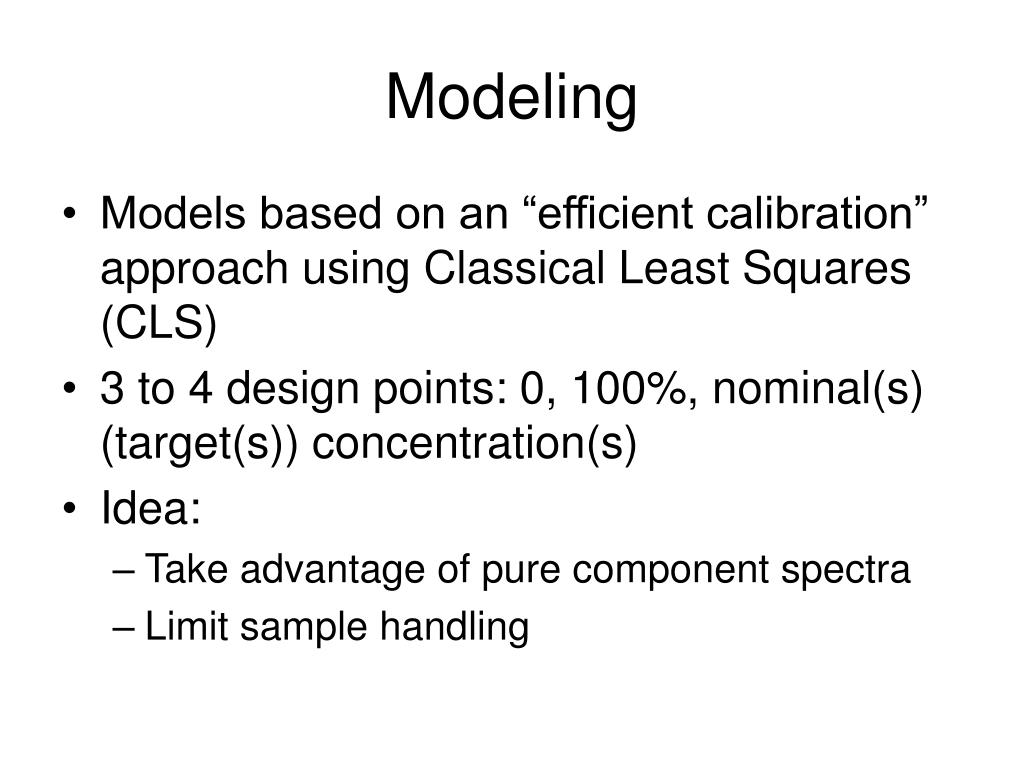 Modeling

• Models based on an “efficient calibration” approach using Classical Least Squares (CLS)
• 3 to 4 design points: 0, 100%, nominal(s) (target(s)) concentration(s)
• Idea:
– Take advantage of pure component spectra
– Limit sample handling